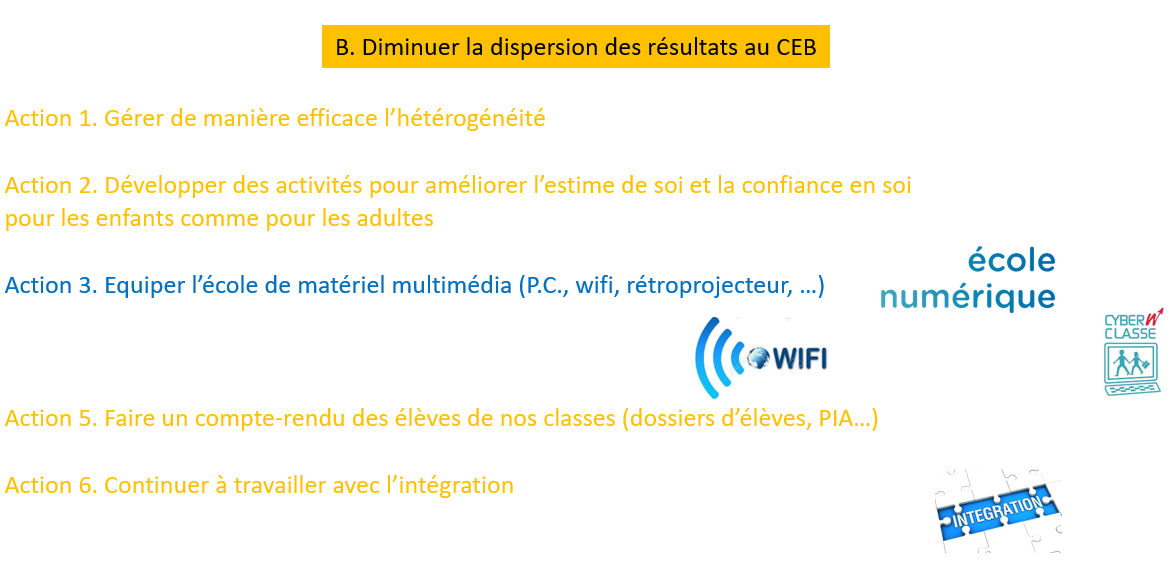 B. Diminuer la dispersion des résultats au CEB

Action 1. Gérer de manière efficace l'hétérogénéité

Action 2. Développer des activités pour améliorer l'estime de soi et la confiance en soi pour les enfants comme pour les adultes

Action 3. Equiper l'école de matériel multimédia (P.C., wifi, rétroprojecteur, …)

école numérique

WIFI

CYBER CLASSE

Action 5. Faire un compte-rendu des élèves de nos classes (dossiers d'élèves, PIA…)

Action 6. Continuer à travailler avec l'intégration

INTEGRATION